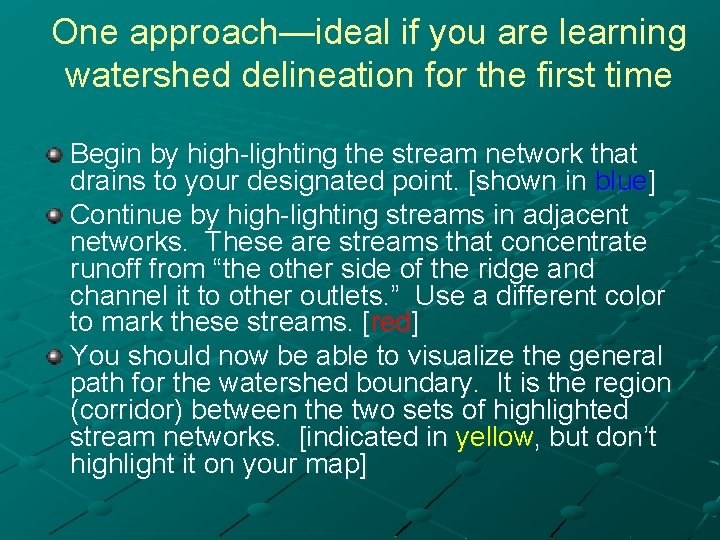 One approach—ideal if you are learning watershed delineation for the first time

Begin by high-lighting the stream network that drains to your designated point. [shown in blue]

Continue by high-lighting streams in adjacent networks. These are streams that concentrate runoff from “the other side of the ridge and channel it to other outlets.” Use a different color to mark these streams. [red]

You should now be able to visualize the general path for the watershed boundary. It is the region (corridor) between the two sets of highlighted stream networks. [indicated in yellow, but don’t highlight it on your map]